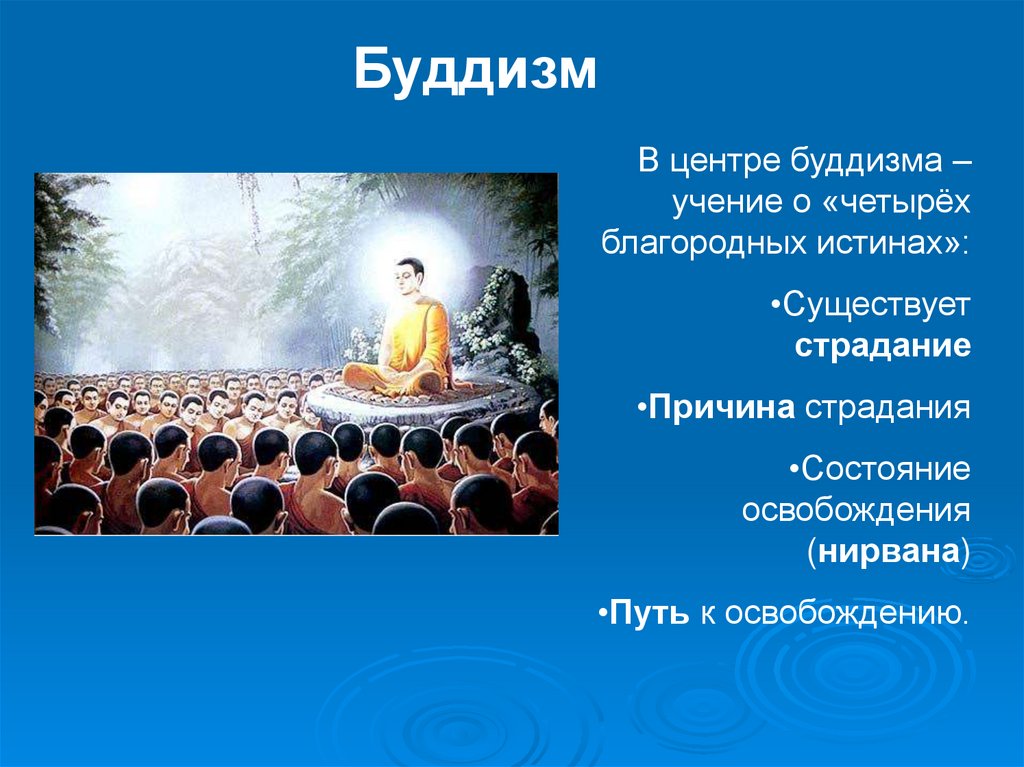 Буддизм

В центре буддизма – учение о «четырёх благородных истинах»:

•Существует страдание

•Причина страдания

•Состояние освобождения (нирвана)

•Путь к освобождению.